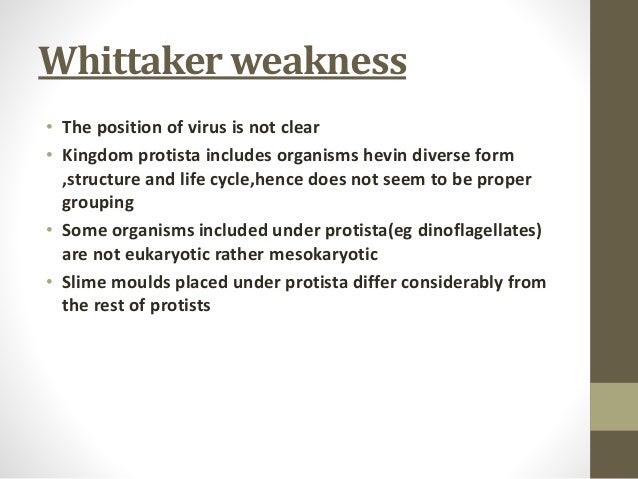 Whittaker weakness

• The position of virus is not clear
• Kingdom protista includes organisms hevin diverse form ,structure and life cycle,hence does not seem to be proper grouping
• Some organisms included under protista(eg dinoflagellates) are not eukaryotic rather mesokaryotic
• Slime moulds placed under protista differ considerably from the rest of protists